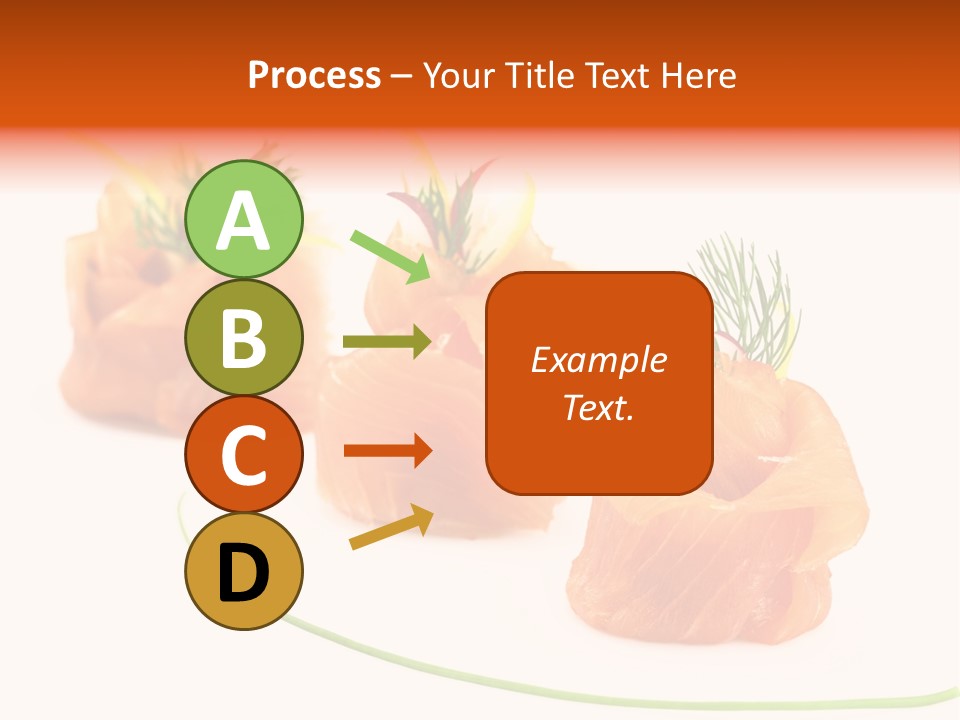 Process – Your Title Text Here

A

B

C

D

Example Text.